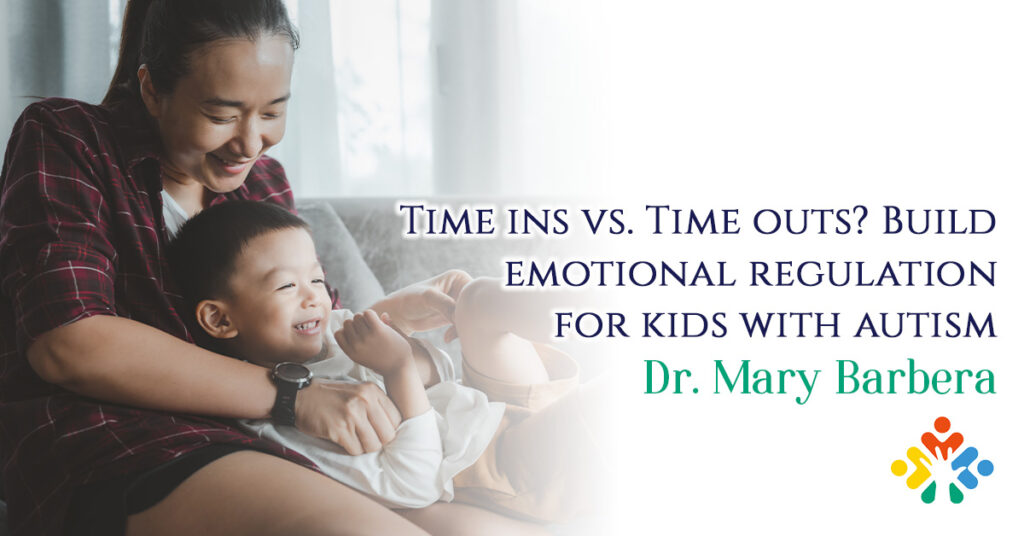 Time ins vs. Time outs? Build emotional regulation for kids with autism

Dr. Mary Barbera